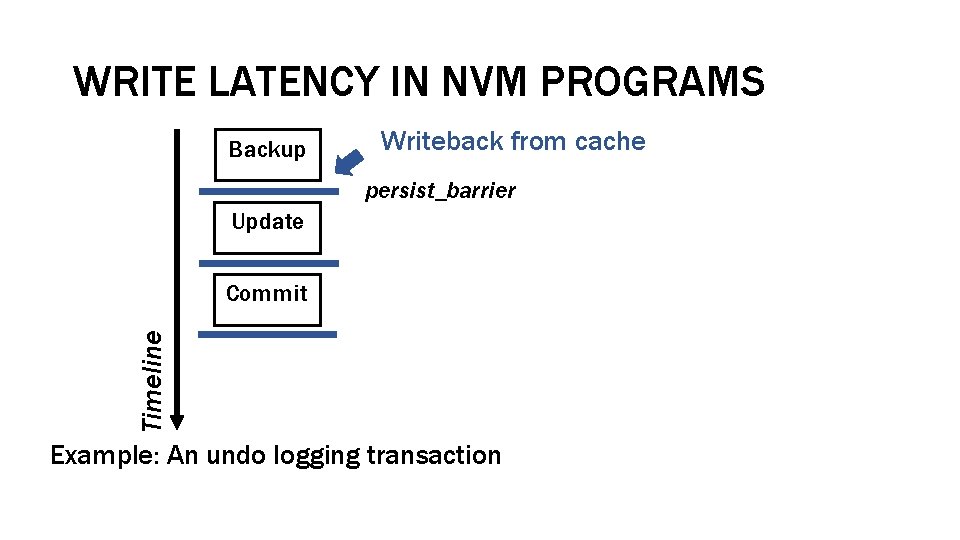 WRITE LATENCY IN NVM PROGRAMS

Backup

Writeback from cache

persist_barrier

Update

Commit

Timeline

Example: An undo logging transaction